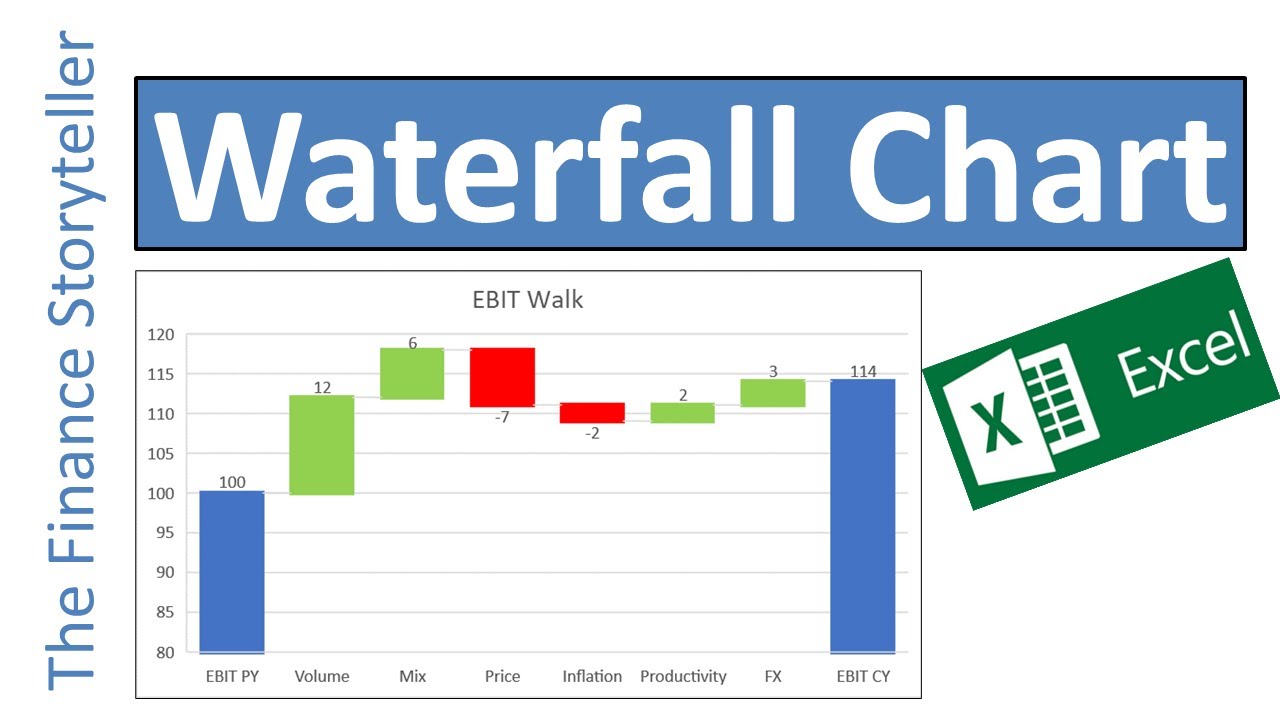 The Finance Storyteller

Waterfall Chart

EBIT Walk

120
115
110
105
100
95
90
85
80

100
12
6
-7
-2
2
3
114

EBIT PY
Volume
Mix
Price
Inflation
Productivity
FX
EBIT CY

X
Excel